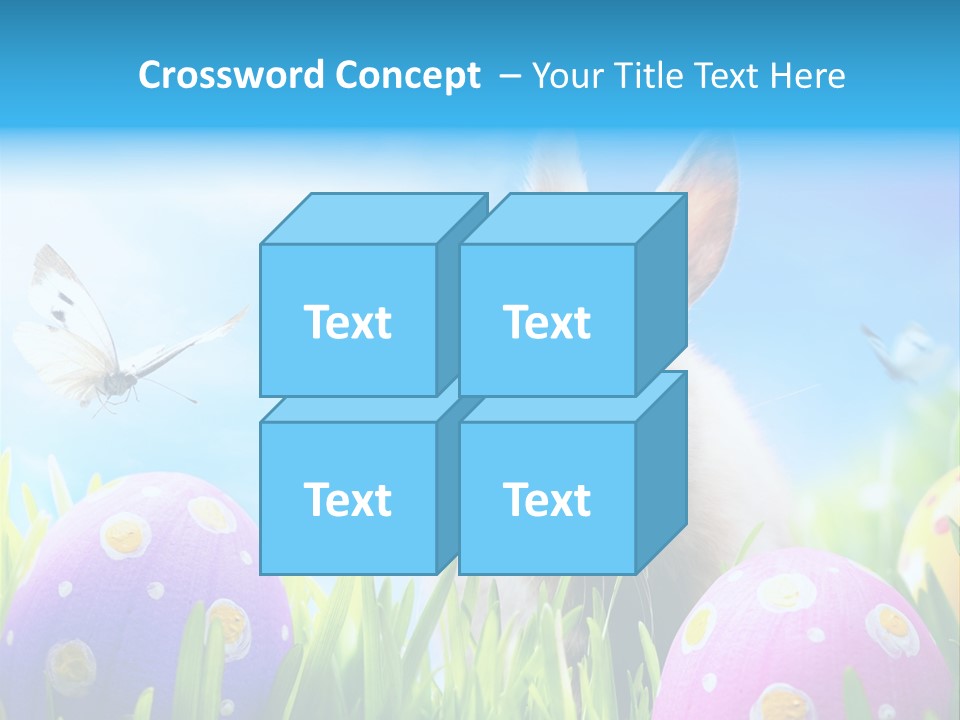 Crossword Concept – Your Title Text Here

Text

Text

Text

Text